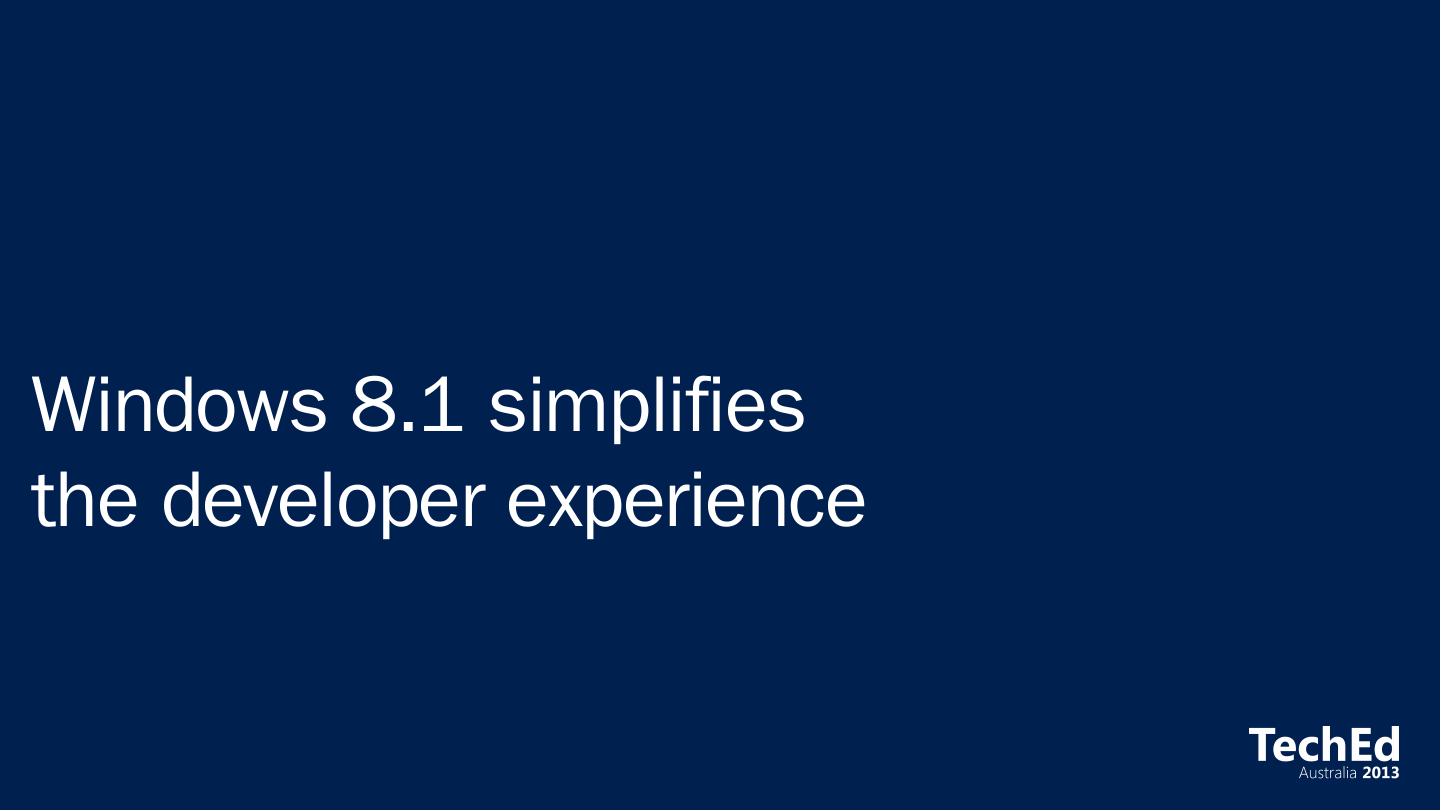 Windows 8.1 simplifies the developer experience

TechEd
Australia 2013